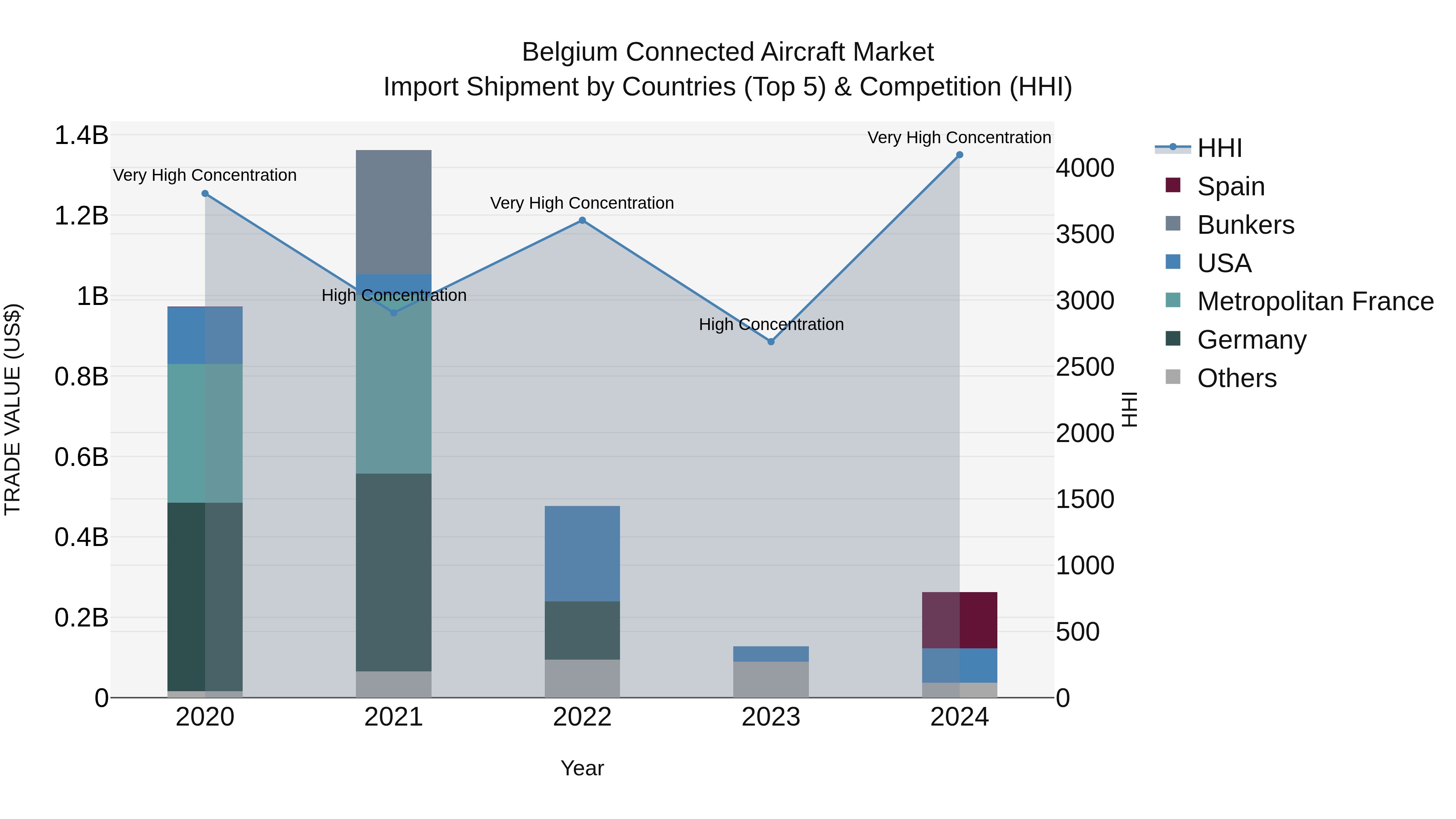 Belgium Connected Aircraft Market
Import Shipment by Countries (Top 5) & Competition (HHI)

TRADE VALUE (US$)

1.4B
1.2B
1B
0.8B
0.6B
0.4B
0.2B
0

Very High Concentration
High Concentration
Very High Concentration
High Concentration
Very High Concentration

2020
2021
2022
2023
2024

Year

4000
3500
3000
2500
2000
1500
1000
500
0

HHI

HHI
Spain
Bunkers
USA
Metropolitan France
Germany
Others